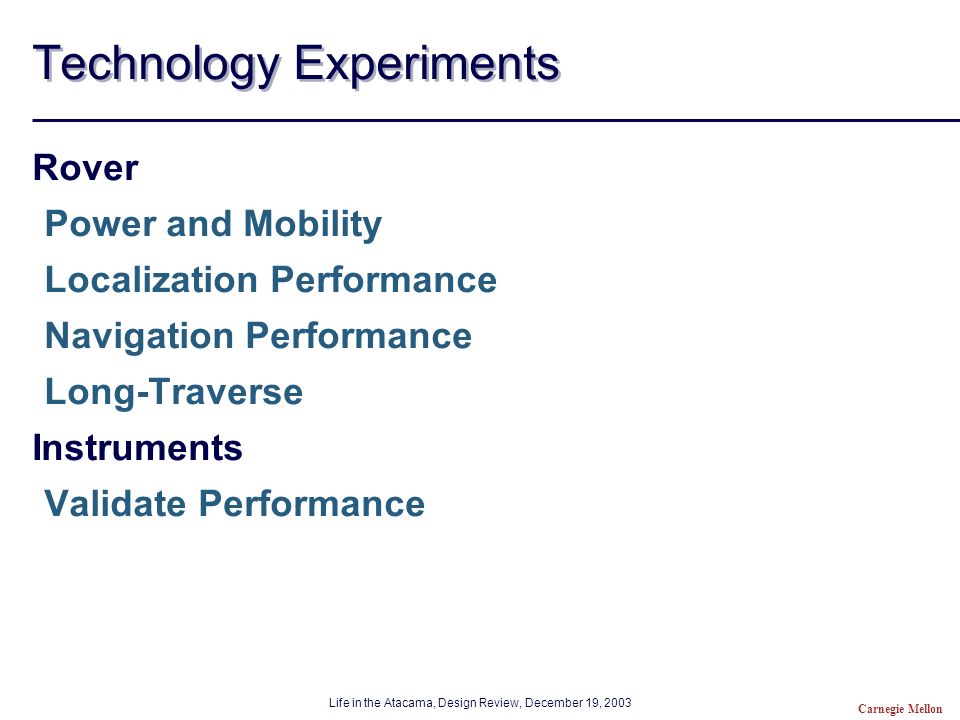 Technology Experiments

Rover

Power and Mobility

Localization Performance

Navigation Performance

Long-Traverse

Instruments

Validate Performance

Life in the Atacama, Design Review, December 19, 2003

Carnegie Mellon